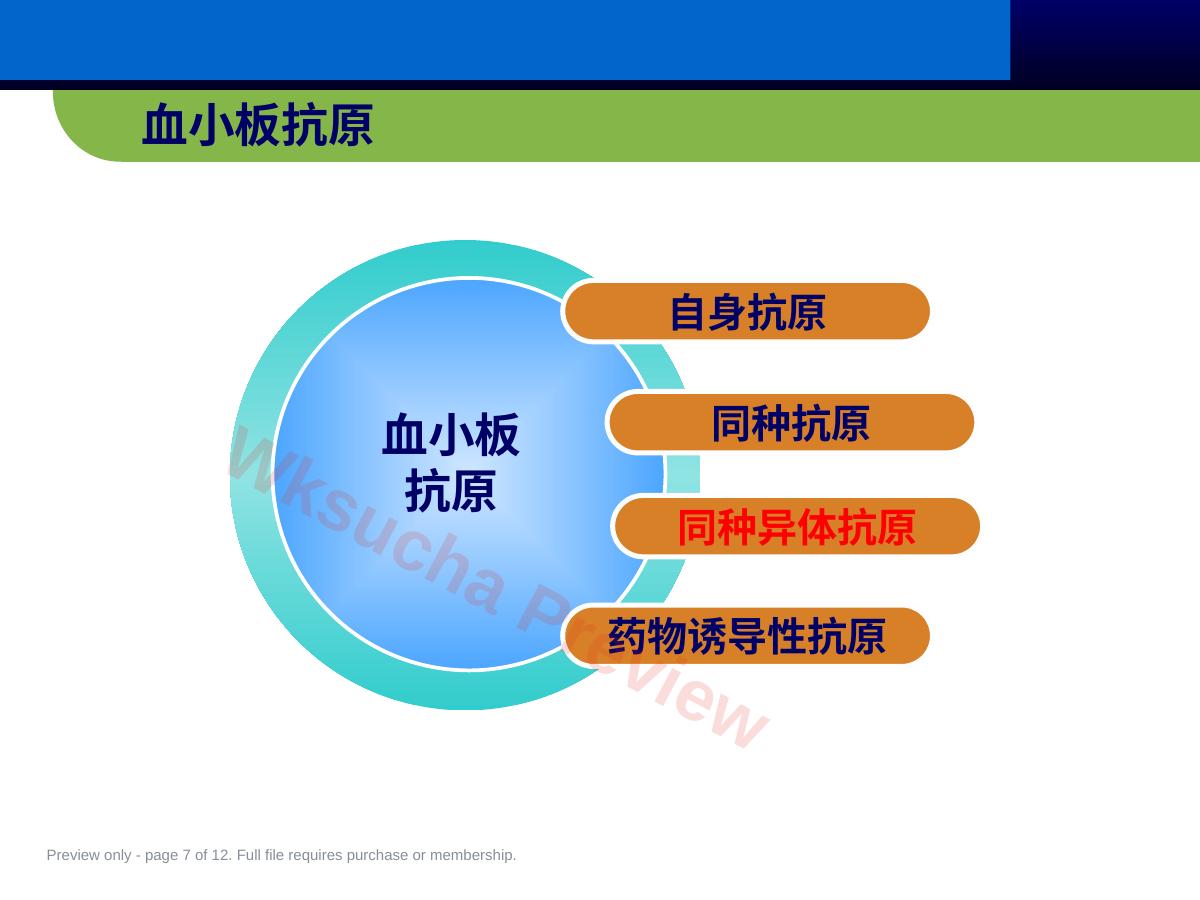 血小板抗原

血小板抗原

自身抗原

同种抗原

同种异体抗原

药物诱导性抗原

Wksucha Preview

Preview only - page 7 of 12. Full file requires purchase or membership.